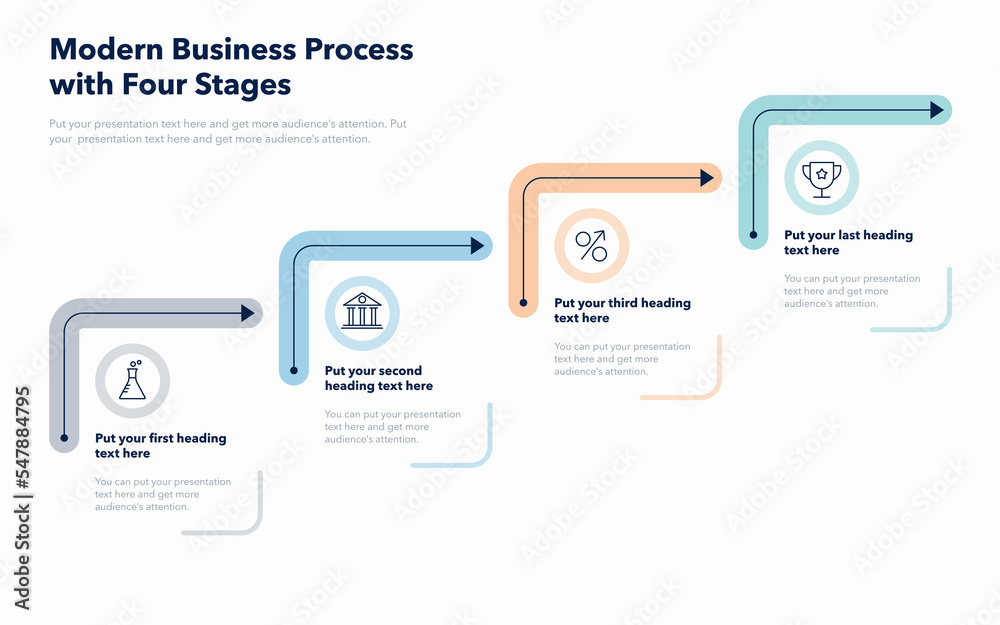 Modern Business Process with Four Stages

Put your presentation text here and get more audience's attention. Put your presentation text here and get more audience's attention.

Put your first heading text here

You can put your presentation text here and get more audience's attention.

Put your second heading text here

You can put your presentation text here and get more audience's attention.

Put your third heading text here

You can put your presentation text here and get more audience's attention.

Put your last heading text here

You can put your presentation text here and get more audience's attention.

Adobe Stock | #547884795